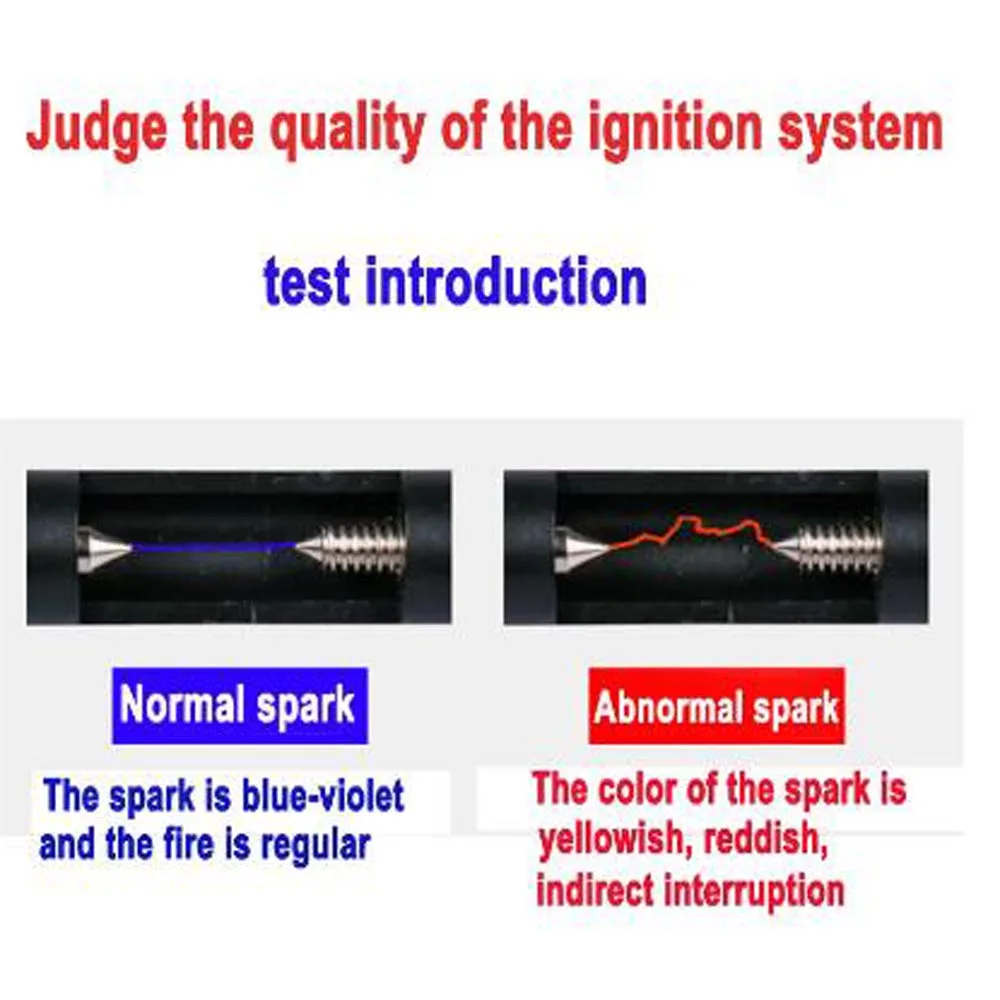 Judge the quality of the ignition system

test introduction

Normal spark

The spark is blue-violet and the fire is regular

Abnormal spark

The color of the spark is yellowish, reddish, indirect interruption